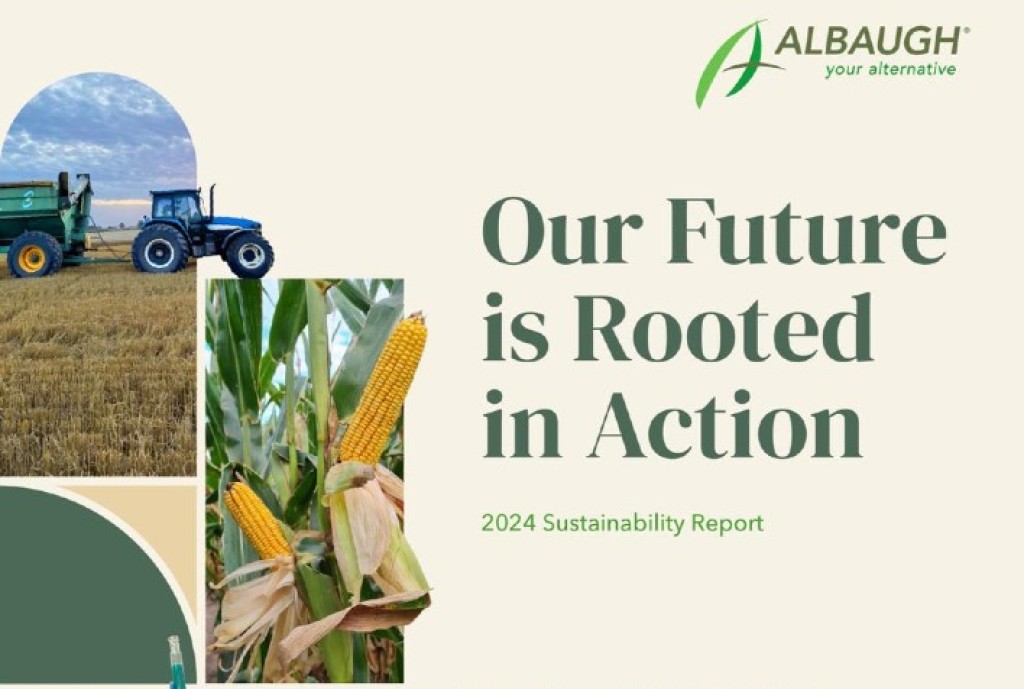 ALBAUGH®
your alternative

Our Future is Rooted in Action

2024 Sustainability Report